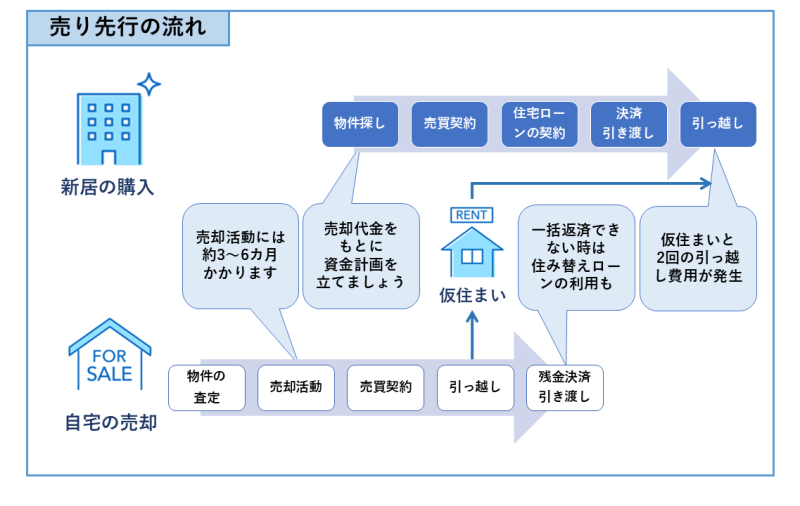 売り先行の流れ

新居の購入

物件探し

売買契約

住宅ローンの契約

決済
引き渡し

引っ越し

売却活動には約3～6カ月かかります

売却代金をもとに資金計画を立てましょう

RENT

仮住まい

一括返済できない時は住み替えローンの利用も

仮住まいと2回の引っ越し費用が発生

FOR SALE

自宅の売却

物件の査定

売却活動

売買契約

引っ越し

残金決済
引き渡し